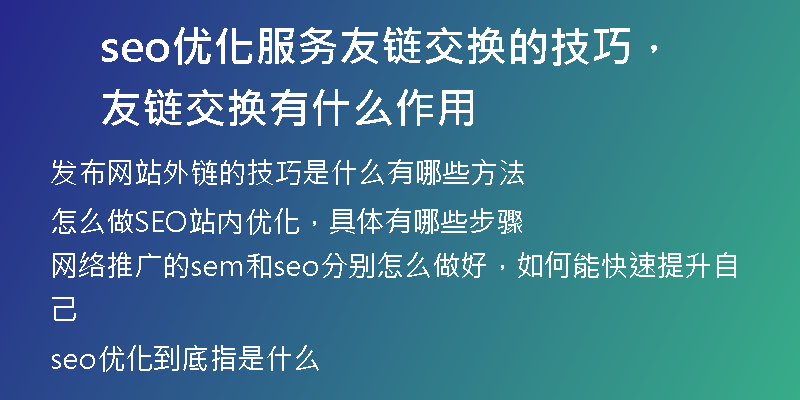 seo优化服务友链交换的技巧，友链交换有什么作用

发布网站外链的技巧是什么有哪些方法

怎么做SEO站内优化，具体有哪些步骤

网络推广的sem和seo分别怎么做好，如何能快速提升自己

seo优化到底指是什么